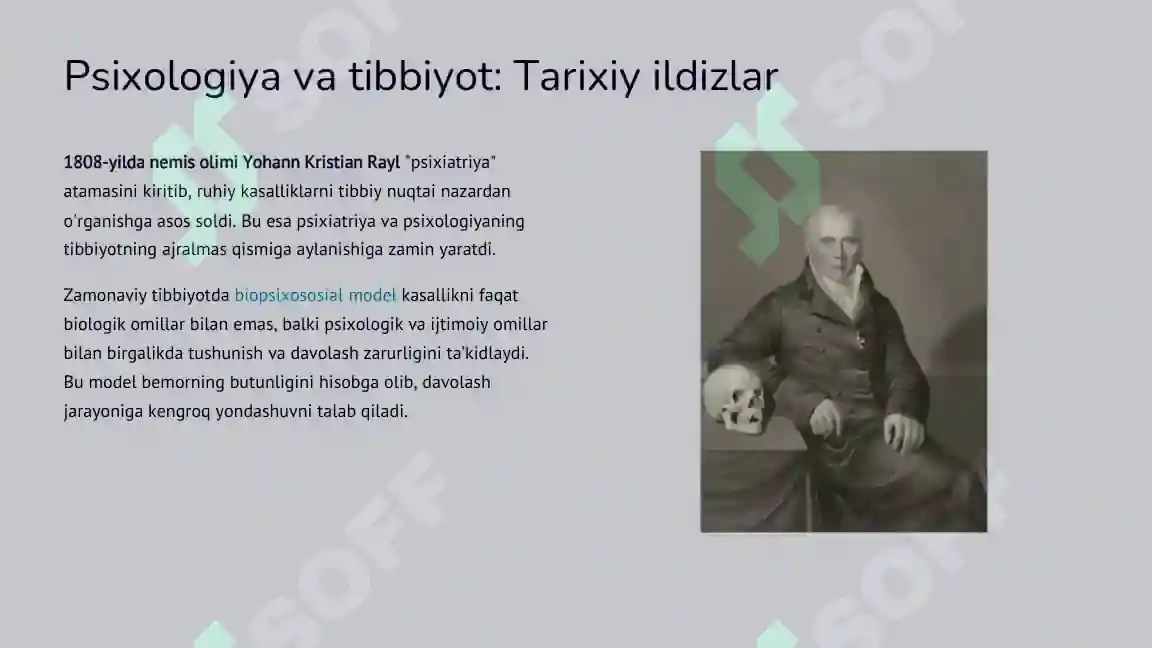 Psixologiya va tibbiyot: Tarixiy ildizlar

1808-yilda nemis olimi Yohann Kristian Rayl "psixiatriya" atamasini kiritib, ruhiy kasalliklarni tibbiy nuqtai nazardan o'rganishga asos soldi. Bu esa psixiatriya va psixologiyaning tibbiyotning ajralmas qismiga aylanishiga zamin yaratdi.

Zamonaviy tibbiyotda biopsixososial model kasallikni faqat biologik omillar bilan emas, balki psixologik va ijtimoiy omillar bilan birgalikda tushunish va davolash zarurligini ta'kidlaydi. Bu model bemorning butunligini hisobga olib, davolash jarayoniga kengroq yondashuvni talab qiladi.

SOFF SOFF SOFF